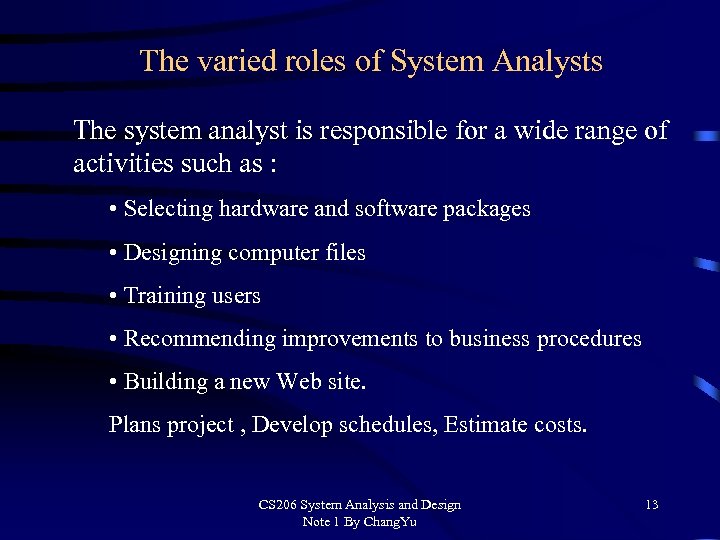 The varied roles of System Analysts

The system analyst is responsible for a wide range of activities such as :

• Selecting hardware and software packages

• Designing computer files

• Training users

• Recommending improvements to business procedures

• Building a new Web site.

Plans project , Develop schedules, Estimate costs.

CS206 System Analysis and Design
Note 1 By ChangYu

13